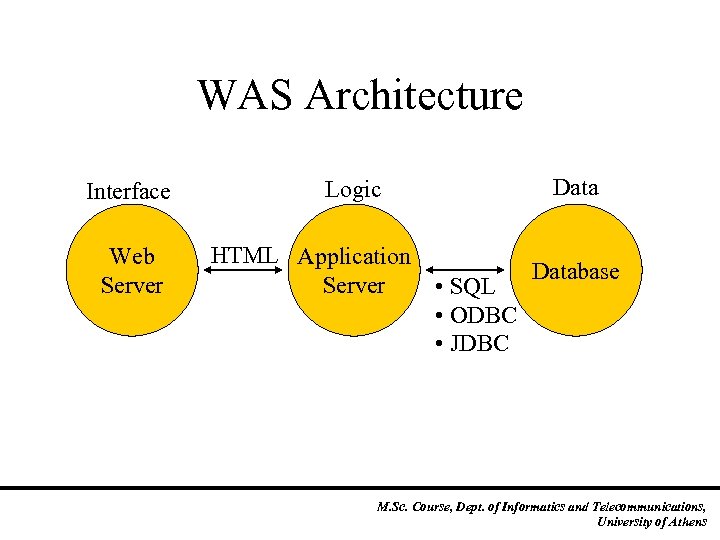 WAS Architecture

Interface

Web Server

HTML

Logic

Application Server

• SQL
• ODBC
• JDBC

Data

Database

M.Sc. Course, Dept. of Informatics and Telecommunications, University of Athens